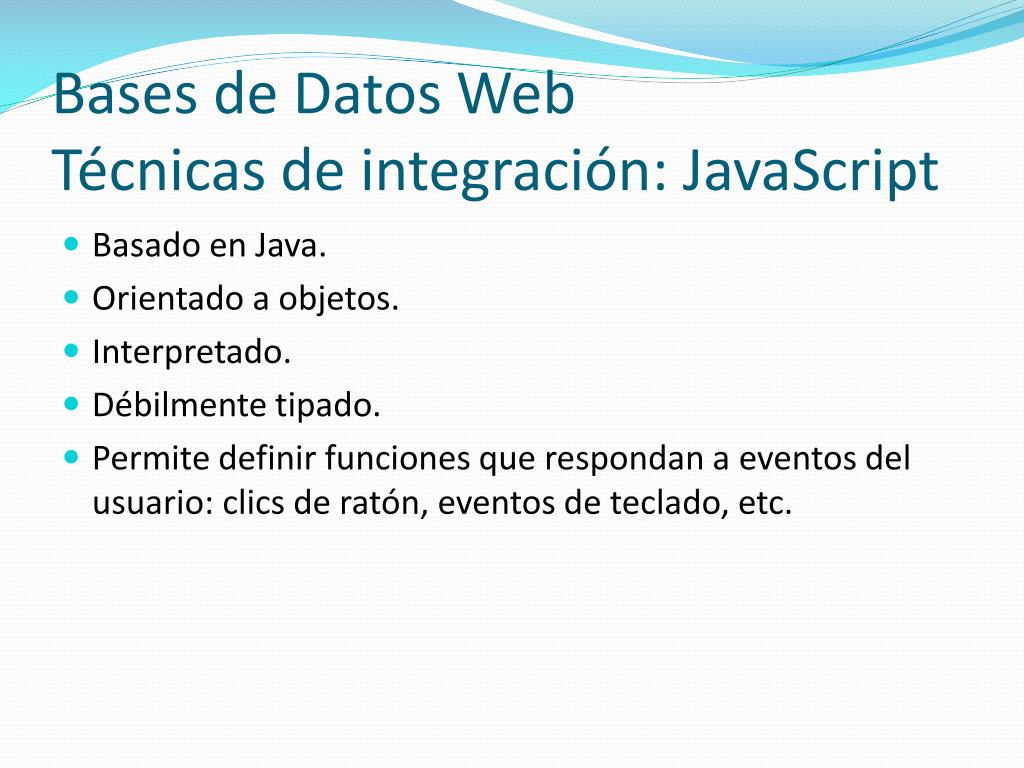 Bases de Datos Web
Técnicas de integración: JavaScript

- Basado en Java.
- Orientado a objetos.
- Interpretado.
- Débilmente tipado.
- Permite definir funciones que respondan a eventos del usuario: clics de ratón, eventos de teclado, etc.